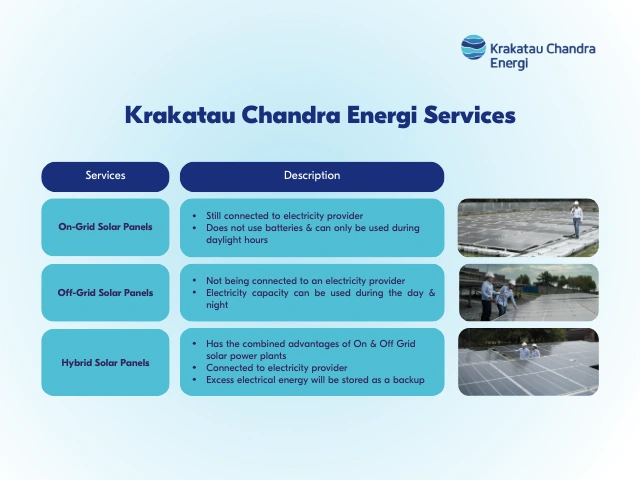 Krakatau Chandra Energi

Krakatau Chandra Energi Services

| Services | Description |
|---|---|
| On-Grid Solar Panels | • Still connected to electricity provider • Does not use batteries & can only be used during daylight hours |
| Off-Grid Solar Panels | • Not being connected to an electricity provider • Electricity capacity can be used during the day & night |
| Hybrid Solar Panels | • Has the combined advantages of On & Off Grid solar power plants • Connected to electricity provider • Excess electrical energy will be stored as a backup |